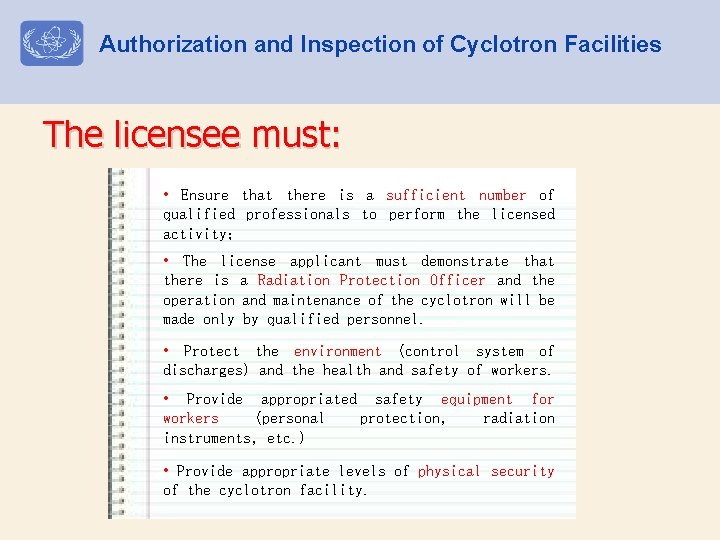 Authorization and Inspection of Cyclotron Facilities

The licensee must:

• Ensure that there is a sufficient number of qualified professionals to perform the licensed activity;

• The license applicant must demonstrate that there is a Radiation Protection Officer and the operation and maintenance of the cyclotron will be made only by qualified personnel.

• Protect the environment (control system of discharges) and the health and safety of workers.

• Provide appropriated safety equipment for workers (personal protection, radiation instruments, etc.)

• Provide appropriate levels of physical security of the cyclotron facility.